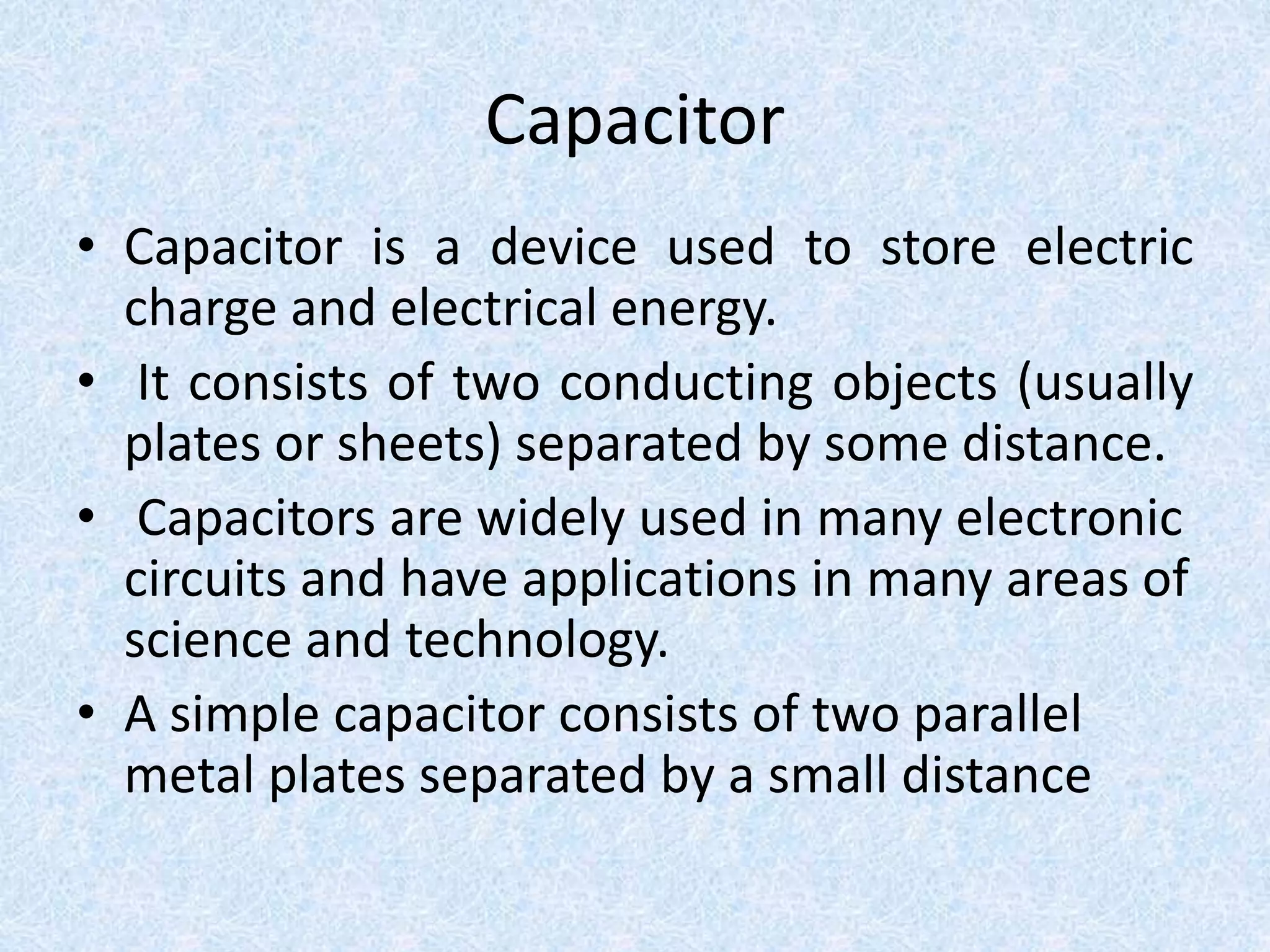 Capacitor

• Capacitor is a device used to store electric charge and electrical energy.
• It consists of two conducting objects (usually plates or sheets) separated by some distance.
• Capacitors are widely used in many electronic circuits and have applications in many areas of science and technology.
• A simple capacitor consists of two parallel metal plates separated by a small distance